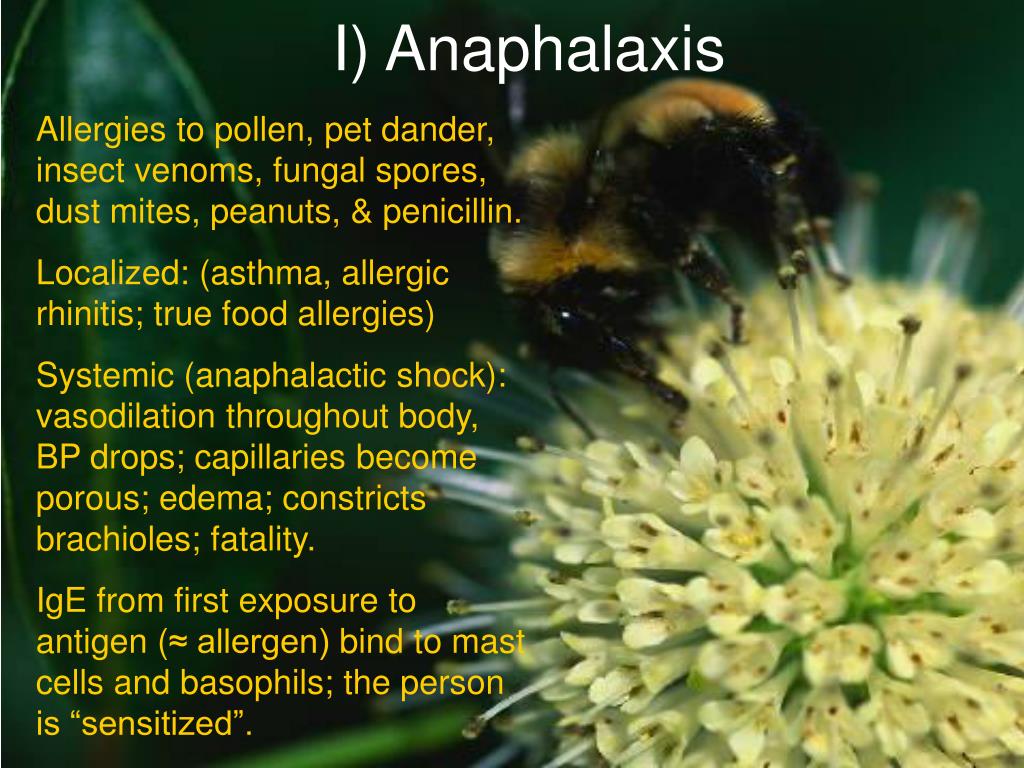 I) Anaphalaxis

Allergies to pollen, pet dander, insect venoms, fungal spores, dust mites, peanuts, & penicillin.

Localized: (asthma, allergic rhinitis; true food allergies)

Systemic (anaphalactic shock): vasodilation throughout body, BP drops; capillaries become porous; edema; constricts brachioles; fatality.

IgE from first exposure to antigen (≈ allergen) bind to mast cells and basophils; the person is “sensitized”.